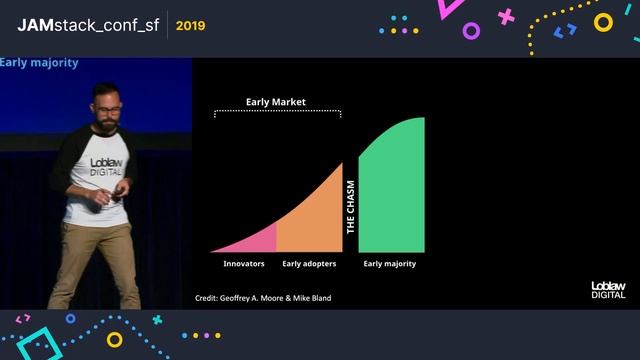 JAMstack_conf_sf 2019

Early majority

Loblaw DIGITAL

Early Market

THE CHASM

Innovators
Early adopters
Early majority

Credit: Geoffrey A. Moore & Mike Bland

Loblaw DIGITAL